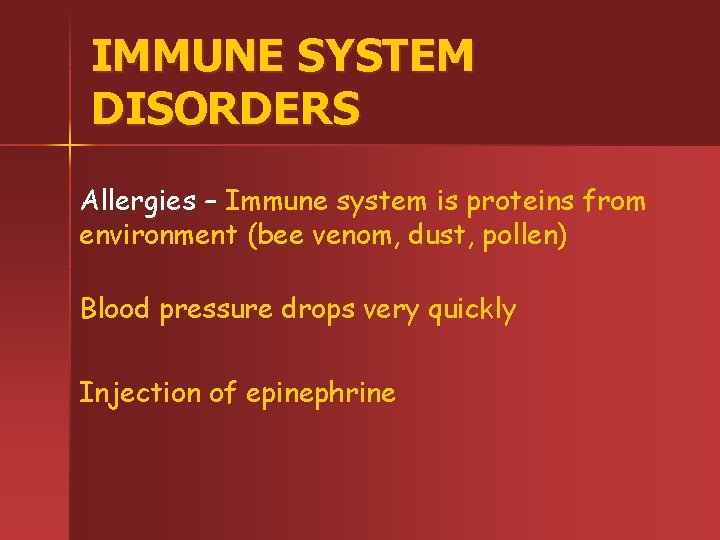 IMMUNE SYSTEM DISORDERS

Allergies – Immune system is proteins from environment (bee venom, dust, pollen)

Blood pressure drops very quickly

Injection of epinephrine